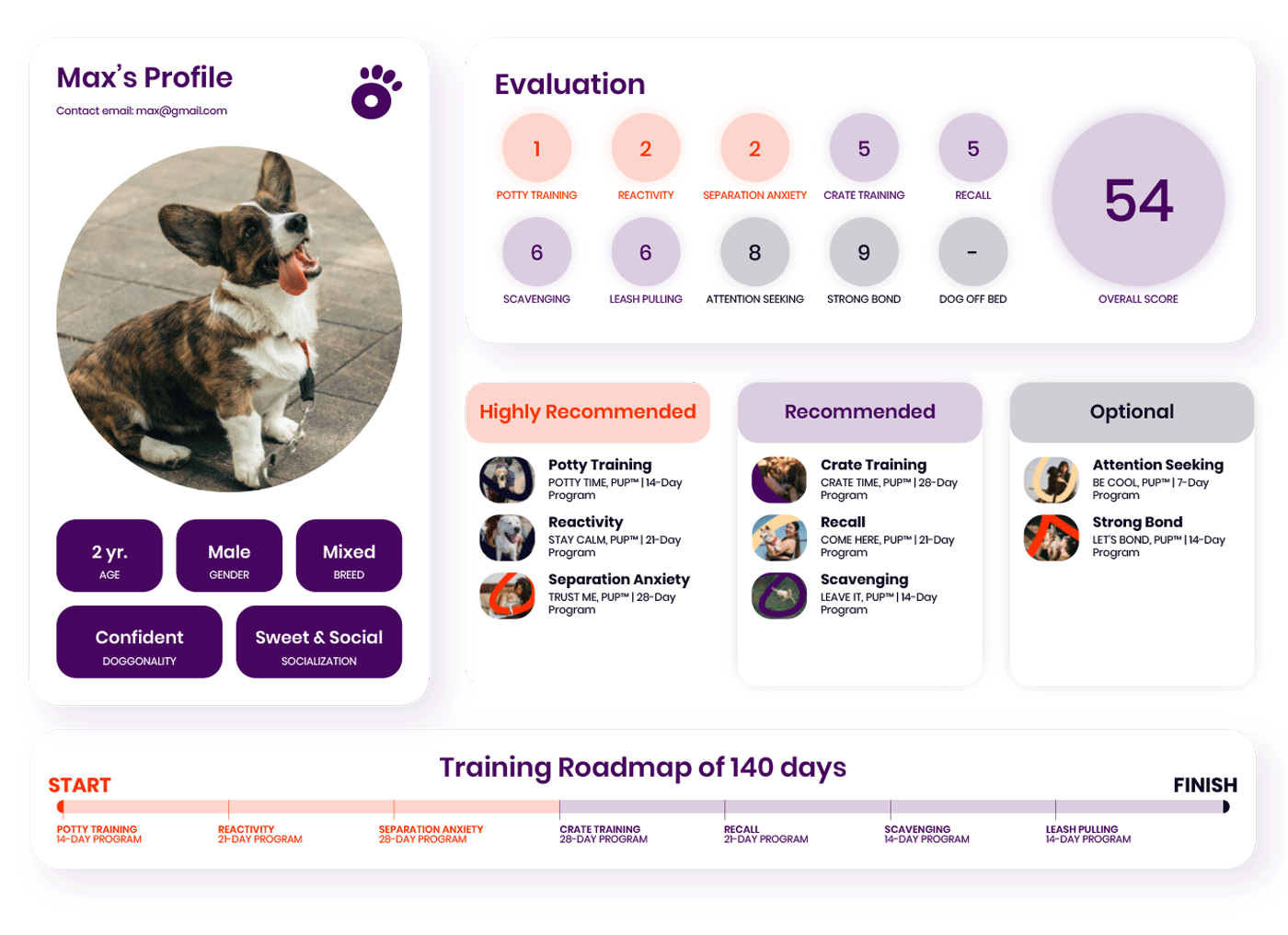 Max's Profile

Contact email: max@gmail.com

2 yr.
AGE

Male
GENDER

Mixed
BREED

Confident
DOGGONALITY

Sweet & Social
SOCIALIZATION

Evaluation

1
POTTY TRAINING

2
REACTIVITY

2
SEPARATION ANXIETY

5
CRATE TRAINING

5
RECALL

6
SCAVENGING

6
LEASH PULLING

8
ATTENTION SEEKING

9
STRONG BOND

-
DOG OFF BED

54
OVERALL SCORE

Highly Recommended

Potty Training
POTTY TIME, PUP™ | 14-Day Program

Reactivity
STAY CALM, PUP™ | 21-Day Program

Separation Anxiety
TRUST ME, PUP™ | 28-Day Program

Recommended

Crate Training
CRATE TIME, PUP™ | 28-Day Program

Recall
COME HERE, PUP™ | 21-Day Program

Scavenging
LEAVE IT, PUP™ | 14-Day Program

Optional

Attention Seeking
BE COOL, PUP™ | 7-Day Program

Strong Bond
LET'S BOND, PUP™ | 14-Day Program

Training Roadmap of 140 days

START

FINISH

POTTY TRAINING
14-DAY PROGRAM

REACTIVITY
21-DAY PROGRAM

SEPARATION ANXIETY
28-DAY PROGRAM

CRATE TRAINING
28-DAY PROGRAM

RECALL
21-DAY PROGRAM

SCAVENGING
14-DAY PROGRAM

LEASH PULLING
14-DAY PROGRAM